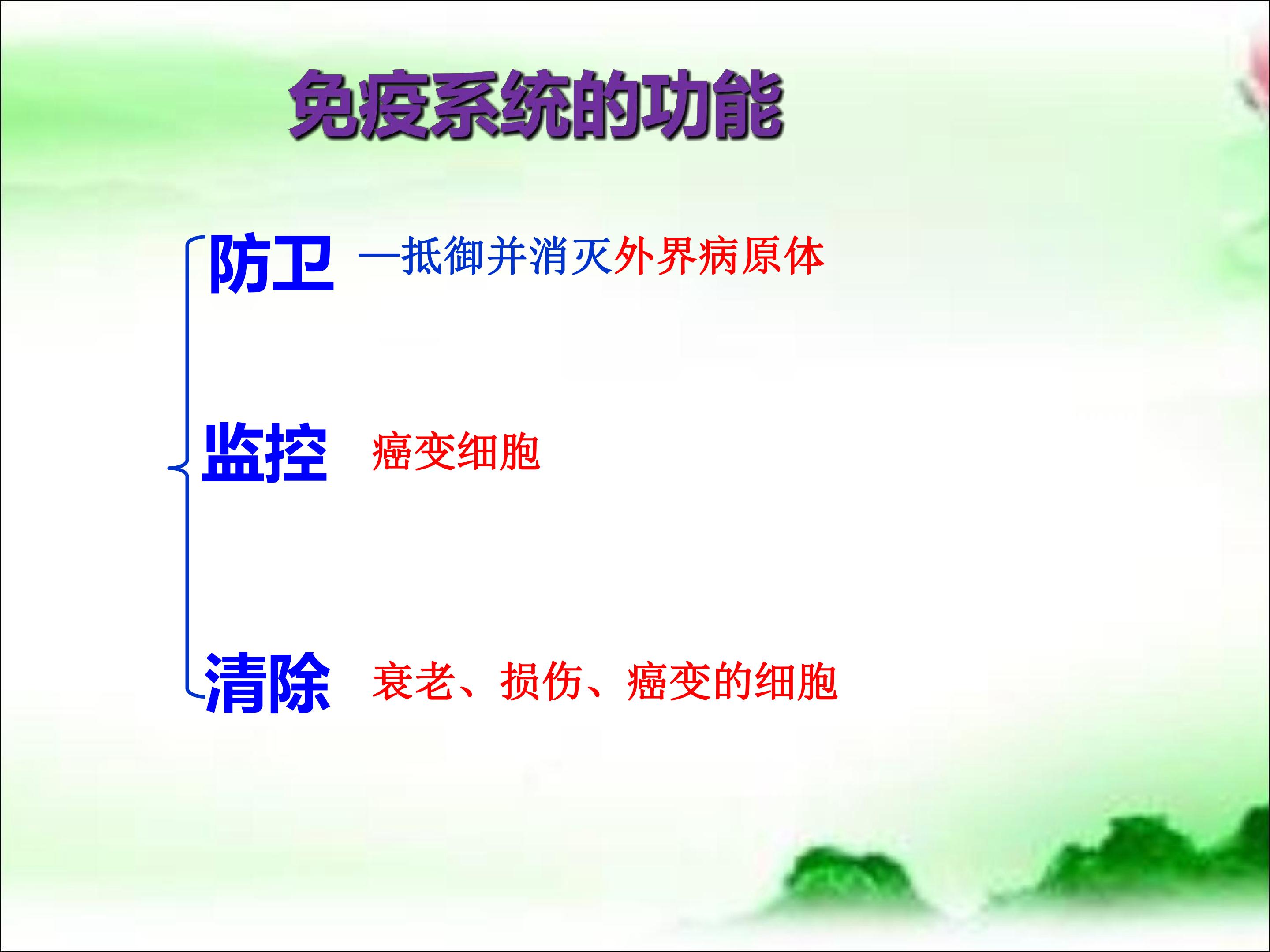 免疫系统的功能

防卫 —抵御并消灭外界病原体

监控 癌变细胞

清除 衰老、损伤、癌变的细胞